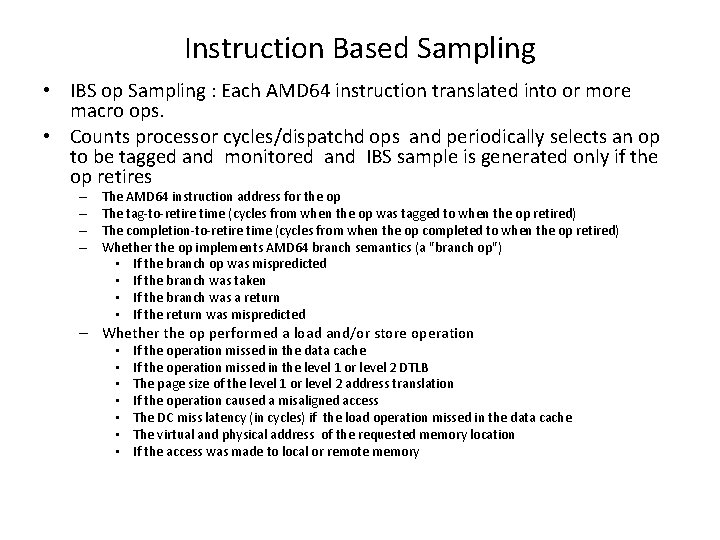 Instruction Based Sampling

• IBS op Sampling : Each AMD64 instruction translated into or more macro ops.
• Counts processor cycles/dispatchd ops and periodically selects an op to be tagged and monitored and IBS sample is generated only if the op retires
– The AMD64 instruction address for the op
– The tag-to-retire time (cycles from when the op was tagged to when the op retired)
– The completion-to-retire time (cycles from when the op completed to when the op retired)
– Whether the op implements AMD64 branch semantics (a "branch op")
• If the branch op was mispredicted
• If the branch was taken
• If the branch was a return
• If the return was mispredicted
– Whether the op performed a load and/or store operation
• If the operation missed in the data cache
• If the operation missed in the level 1 or level 2 DTLB
• The page size of the level 1 or level 2 address translation
• If the operation caused a misaligned access
• The DC miss latency (in cycles) if the load operation missed in the data cache
• The virtual and physical address of the requested memory location
• If the access was made to local or remote memory